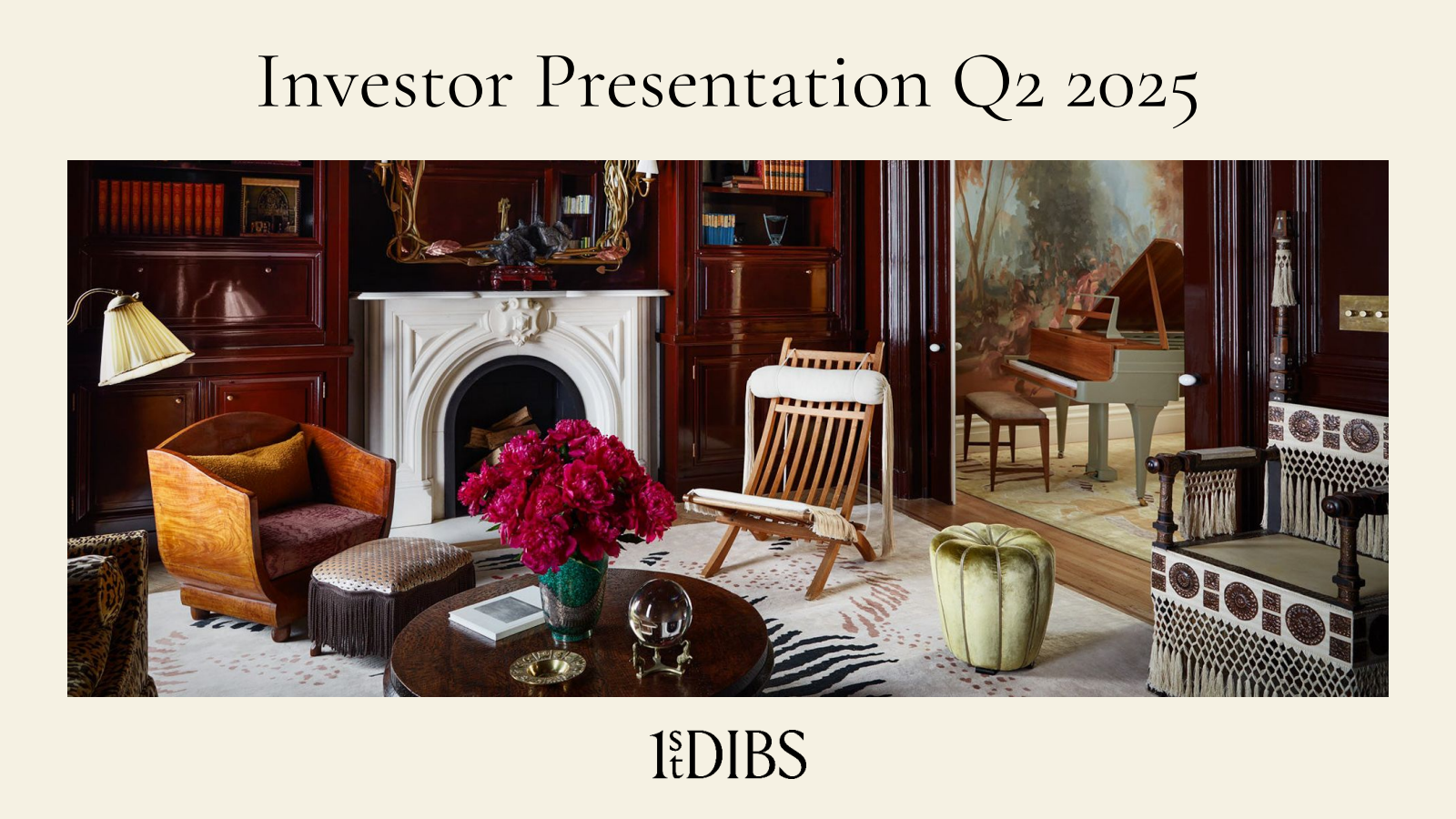 Investor Presentation Q2 2025

1stDIBS